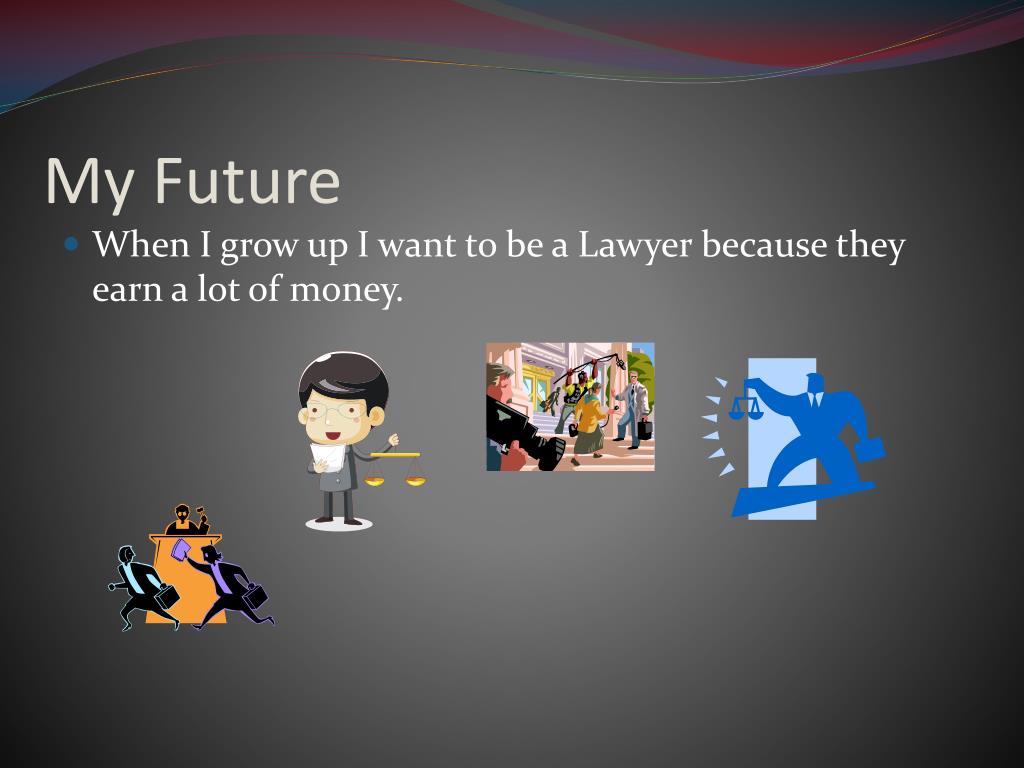 My Future

When I grow up I want to be a Lawyer because they earn a lot of money.